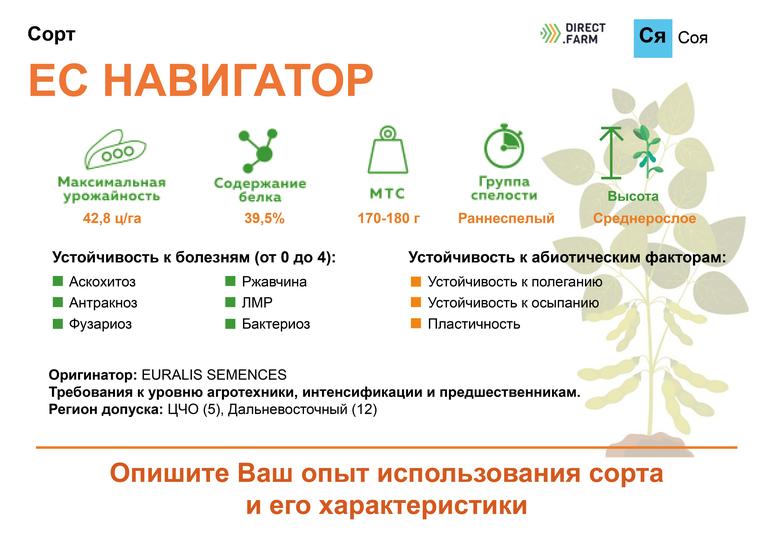 Сорт

DIRECT .FARM

Ся Соя

ЕС НАВИГАТОР

Максимальная урожайность
42,8 ц/га

Содержание белка
39,5%

МТС
170-180 г

Группа спелости
Раннеспелый

Высота
Среднерослое

Устойчивость к болезням (от 0 до 4):
Аскохитоз
Антракноз
Фузариоз
Ржавчина
ЛМР
Бактериоз

Устойчивость к абиотическим факторам:
Устойчивость к полеганию
Устойчивость к осыпанию
Пластичность

Оригинатор: EURALIS SEMENCES
Требования к уровню агротехники, интенсификации и предшественникам.
Регион допуска: ЦЧО (5), Дальневосточный (12)

Опишите Ваш опыт использования сорта и его характеристики